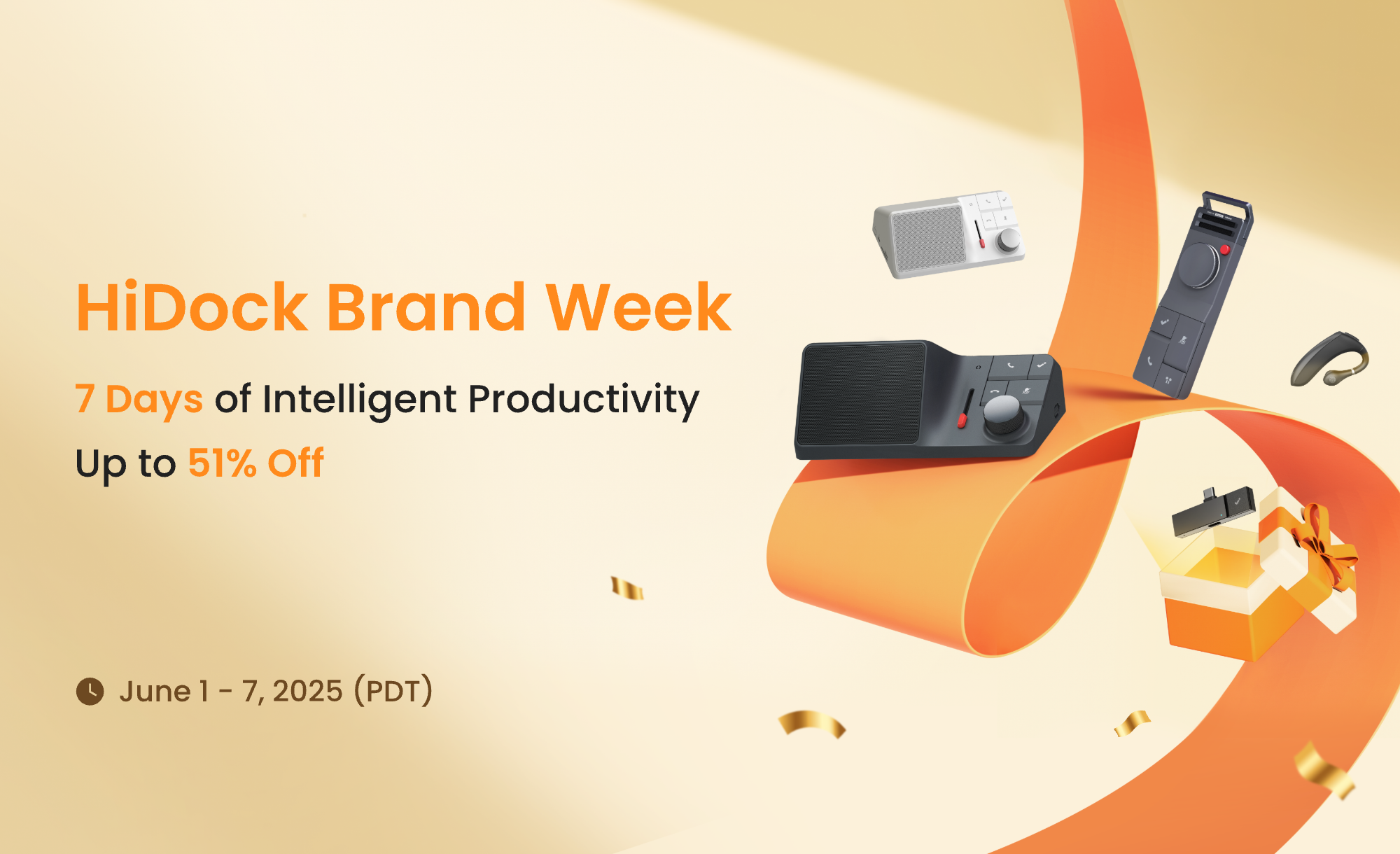 HiDock Brand Week

7 Days of Intelligent Productivity

Up to 51% Off

June 1 - 7, 2025 (PDT)